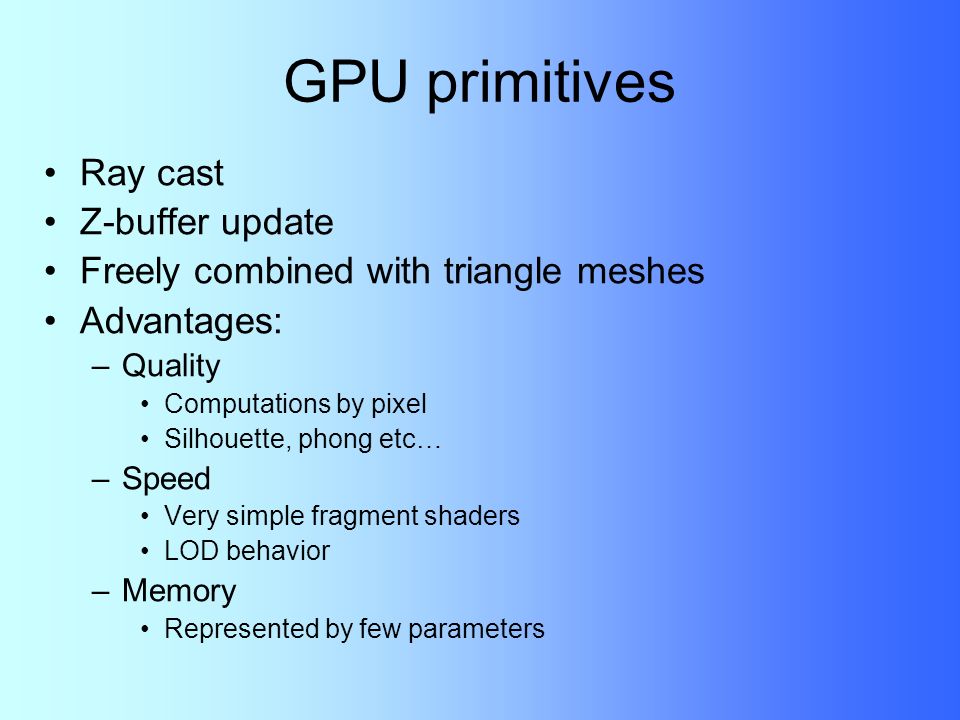 GPU primitives

• Ray cast
• Z-buffer update
• Freely combined with triangle meshes
• Advantages:
– Quality
• Computations by pixel
• Silhouette, phong etc…
– Speed
• Very simple fragment shaders
• LOD behavior
– Memory
• Represented by few parameters